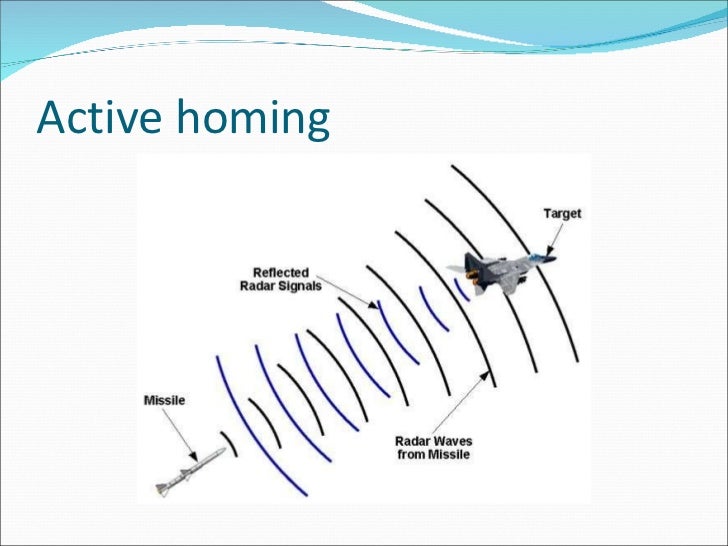 Active homing

Target

Reflected Radar Signals

Missile

Radar Waves from Missile